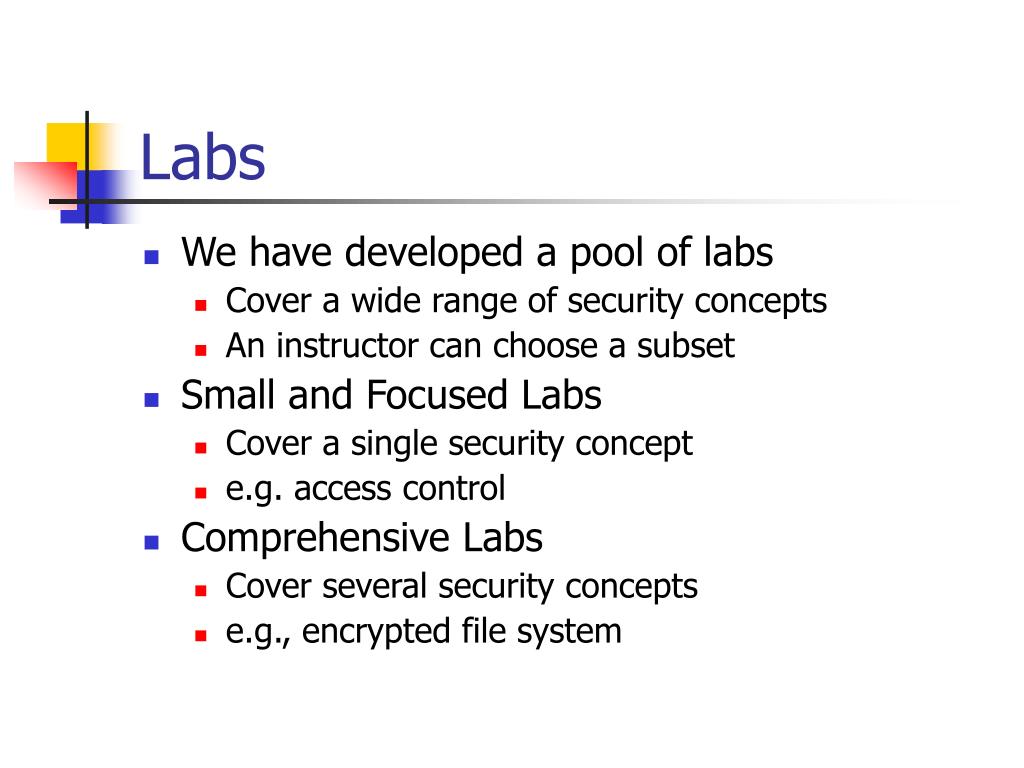 Labs

- We have developed a pool of labs
  - Cover a wide range of security concepts
  - An instructor can choose a subset
- Small and Focused Labs
  - Cover a single security concept
  - e.g. access control
- Comprehensive Labs
  - Cover several security concepts
  - e.g., encrypted file system